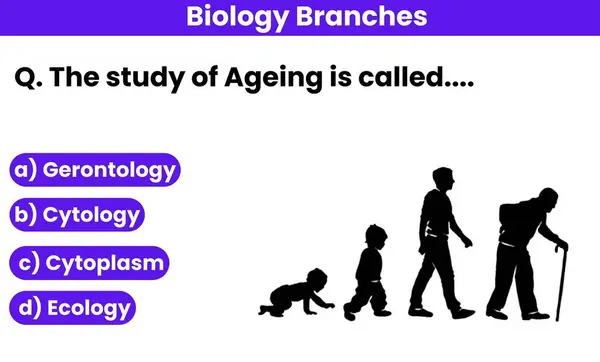 Biology Branches

Q. The study of Ageing is called....

a) Gerontology

b) Cytology

c) Cytoplasm

d) Ecology